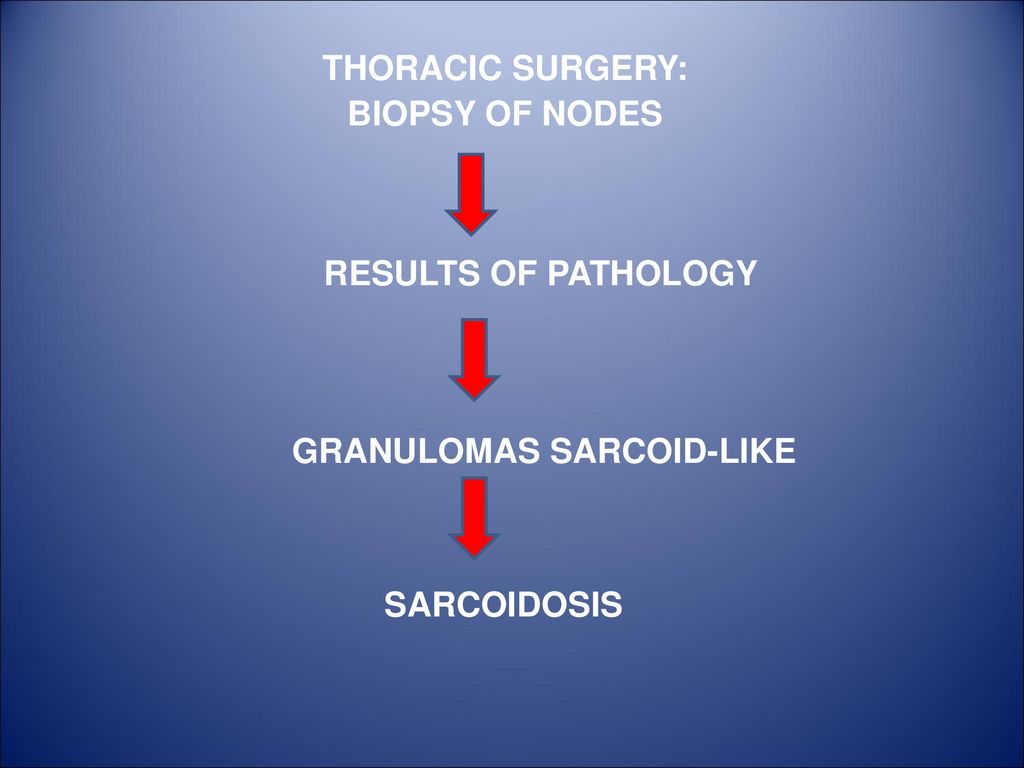 THORACIC SURGERY:
BIOPSY OF NODES

RESULTS OF PATHOLOGY

GRANULOMAS SARCOID-LIKE

SARCOIDOSIS